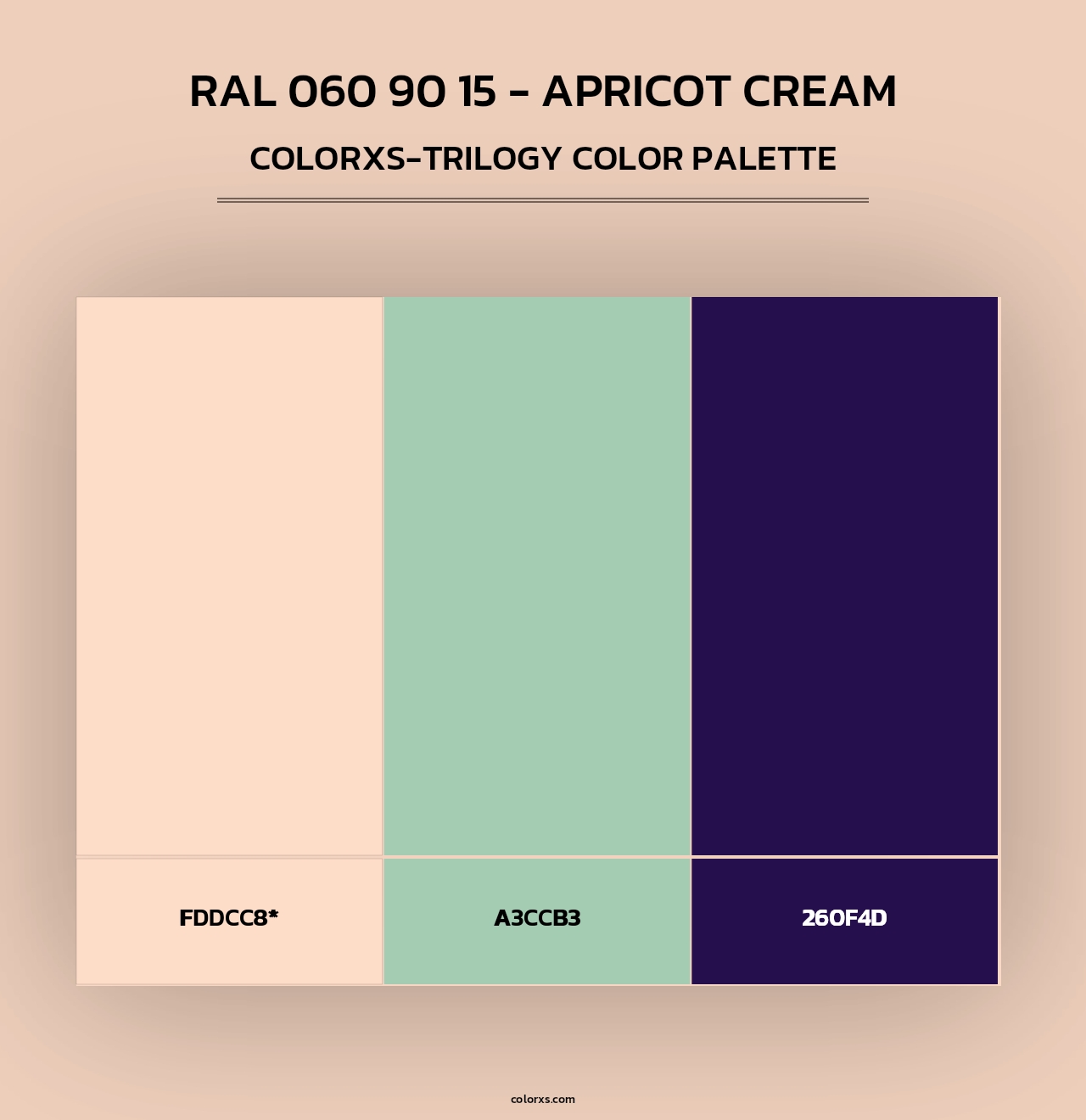 RAL 060 90 15 - APRICOT CREAM

COLORXS-TRILOGY COLOR PALETTE

FDDCC8*

A3CCB3

260F4D

colorxs.com